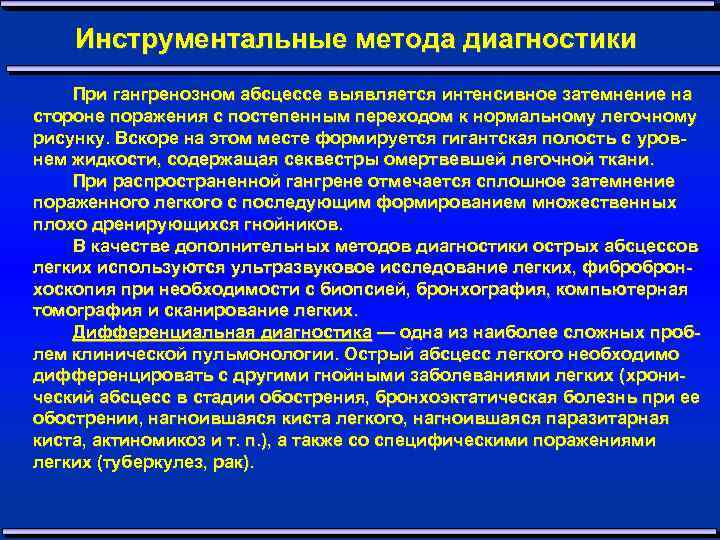 Инструментальные метода диагностики

При гангренозном абсцессе выявляется интенсивное затемнение на стороне поражения с постепенным переходом к нормальному легочному рисунку. Вскоре на этом месте формируется гигантская полость с уровнем жидкости, содержащая секвестры омертвевшей легочной ткани.

При распространенной гангрене отмечается сплошное затемнение пораженного легкого с последующим формированием множественных плохо дренирующихся гнойников.

В качестве дополнительных методов диагностики острых абсцессов легких используются ультразвуковое исследование легких, фибробронхоскопия при необходимости с биопсией, бронхография, компьютерная томография и сканирование легких.

Дифференциальная диагностика — одна из наиболее сложных проблем клинической пульмонологии. Острый абсцесс легкого необходимо дифференцировать с другими гнойными заболеваниями легких (хронический абсцесс в стадии обострения, бронхоэктатическая болезнь при ее обострении, нагноившаяся киста легкого, нагноившаяся паразитарная киста, актиномикоз и т. п.), а также со специфическими поражениями легких (туберкулез, рак).